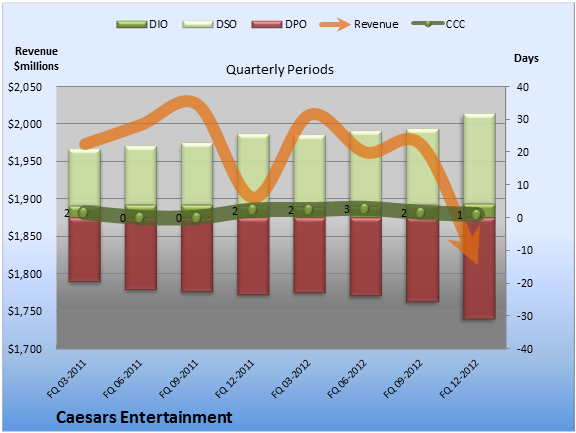 DIO DSO DPO Revenue CCC

Revenue $millions

Quarterly Periods

Days

$2,050
$2,000
$1,950
$1,900
$1,850
$1,800
$1,750
$1,700

40
30
20
10
0
-10
-20
-30
-40

2
0
0
2
2
3
2
1

FQ 03-2011
FQ 06-2011
FQ 09-2011
FQ 12-2011
FQ 03-2012
FQ 06-2012
FQ 09-2012
FQ 12-2012

Caesars Entertainment